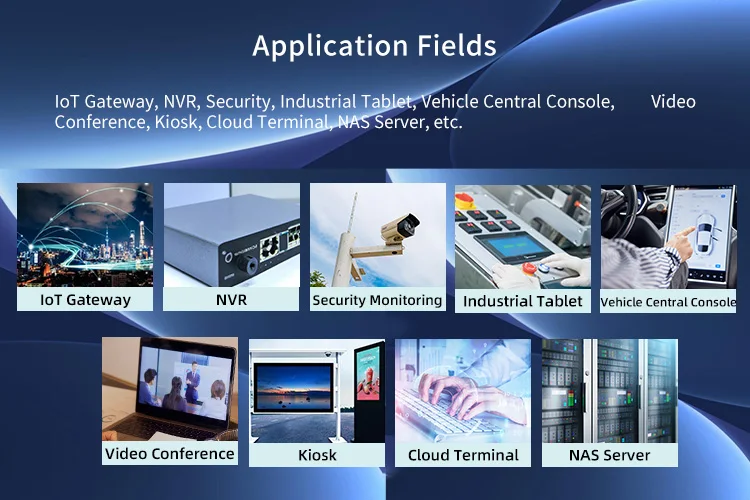 Application Fields

IoT Gateway, NVR, Security, Industrial Tablet, Vehicle Central Console, Video Conference, Kiosk, Cloud Terminal, NAS Server, etc.

IoT Gateway

NVR

Security Monitoring

Industrial Tablet

Vehicle Central Console

Video Conference

Kiosk

Cloud Terminal

NAS Server